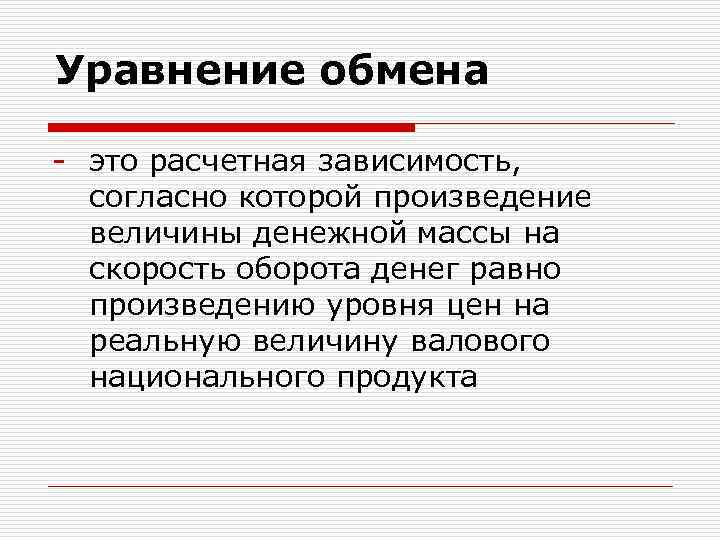 Уравнение обмена

- это расчетная зависимость, согласно которой произведение величины денежной массы на скорость оборота денег равно произведению уровня цен на реальную величину валового национального продукта